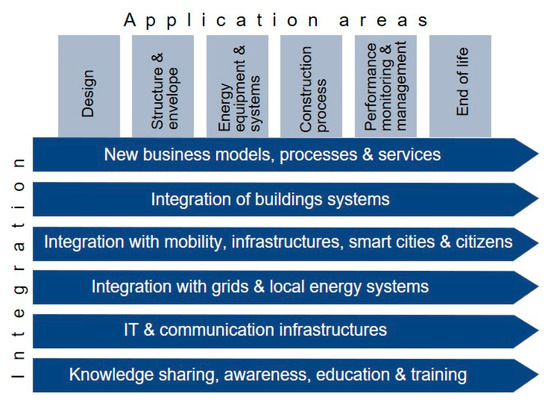 Application areas

Design

Structure & envelope

Energy equipment & systems

Construction process

Performance monitoring & management

End of life

Integration

New business models, processes & services

Integration of buildings systems

Integration with mobility, infrastructures, smart cities & citizens

Integration with grids & local energy systems

IT & communication infrastructures

Knowledge sharing, awareness, education & training